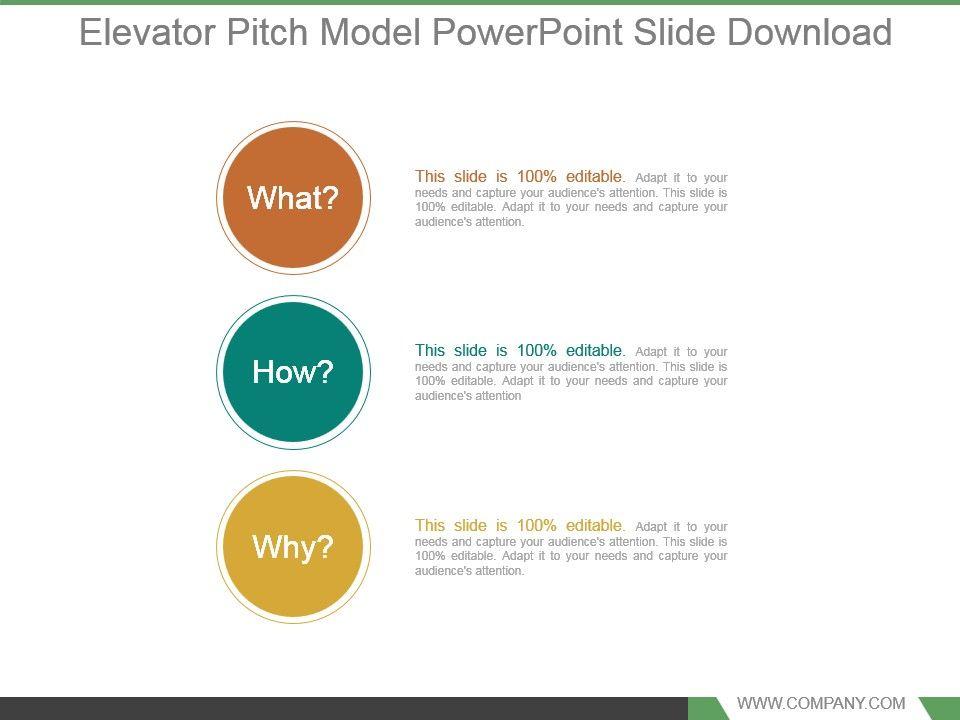 Elevator Pitch Model PowerPoint Slide Download

What?

This slide is 100% editable. Adapt it to your needs and capture your audience's attention. This slide is 100% editable. Adapt it to your needs and capture your audience's attention.

How?

This slide is 100% editable. Adapt it to your needs and capture your audience's attention. This slide is 100% editable. Adapt it to your needs and capture your audience's attention

Why?

This slide is 100% editable. Adapt it to your needs and capture your audience's attention. This slide is 100% editable. Adapt it to your needs and capture your audience's attention.

WWW.COMPANY.COM